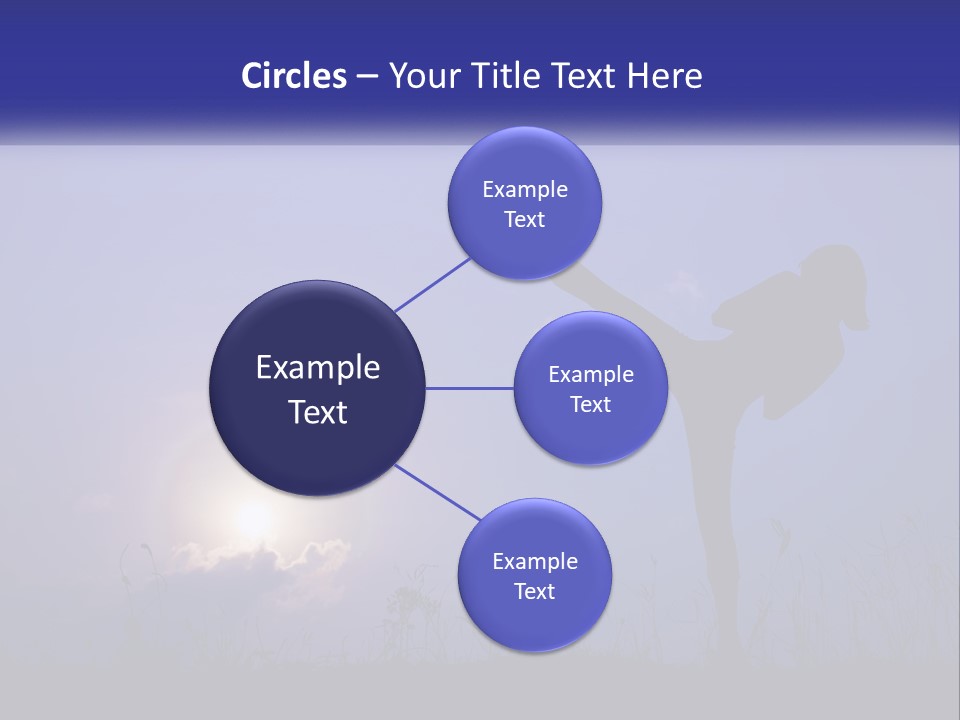 Circles – Your Title Text Here

Example Text

Example Text

Example Text

Example Text